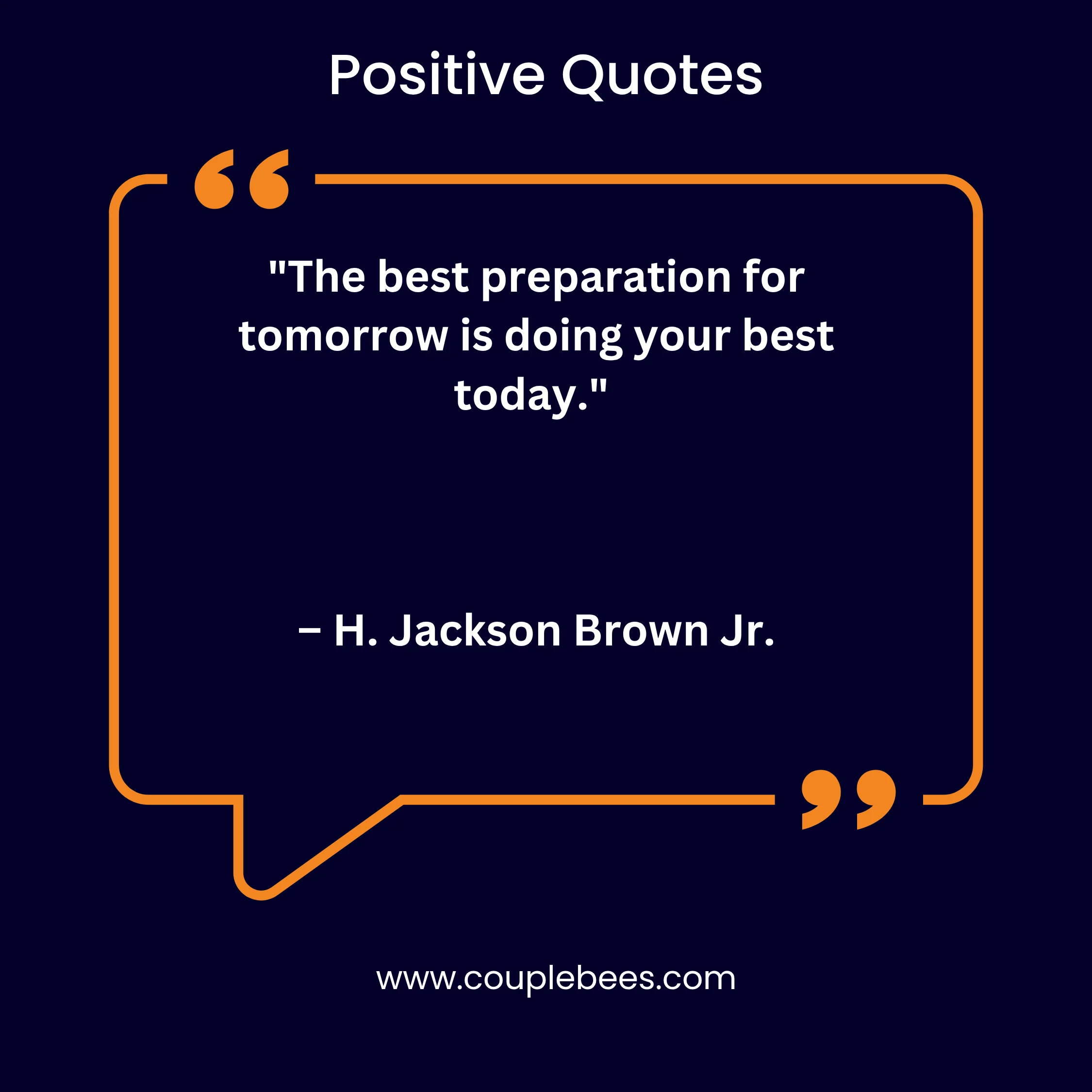 Positive Quotes

"The best preparation for tomorrow is doing your best today."

– H. Jackson Brown Jr.

www.couplebees.com